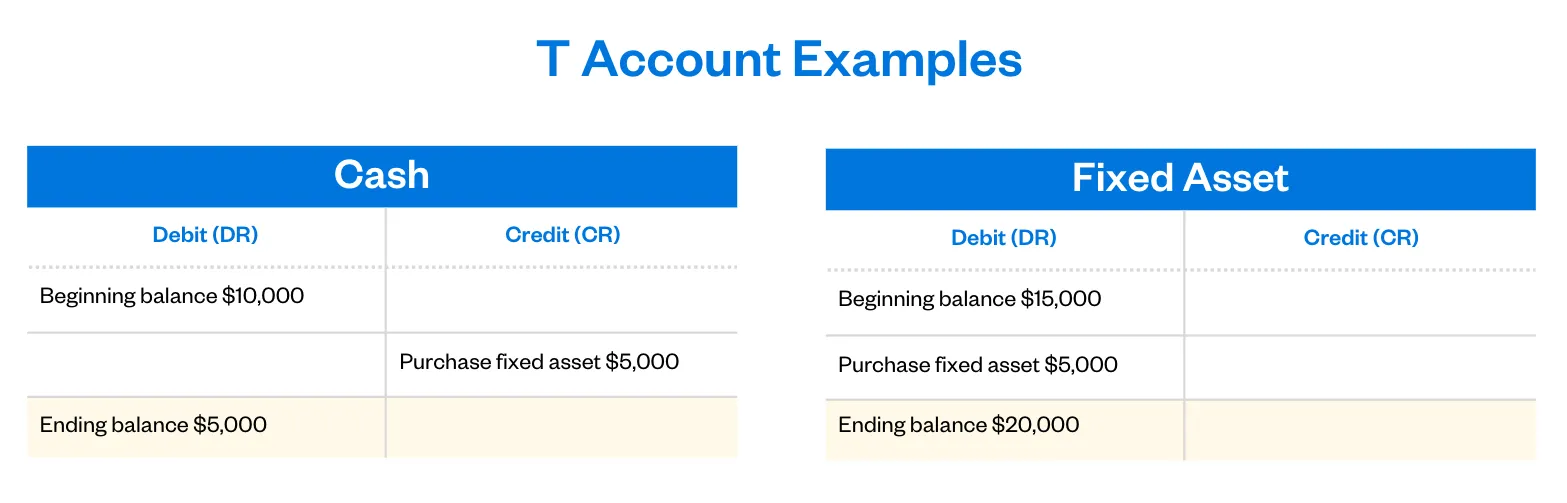 T Account Examples

Cash

| Debit (DR) | Credit (CR) |
|---|---|
| Beginning balance \$10,000 | |
| | Purchase fixed asset \$5,000 |
| Ending balance \$5,000 | |

Fixed Asset

| Debit (DR) | Credit (CR) |
|---|---|
| Beginning balance \$15,000 | |
| Purchase fixed asset \$5,000 | |
| Ending balance \$20,000 | |